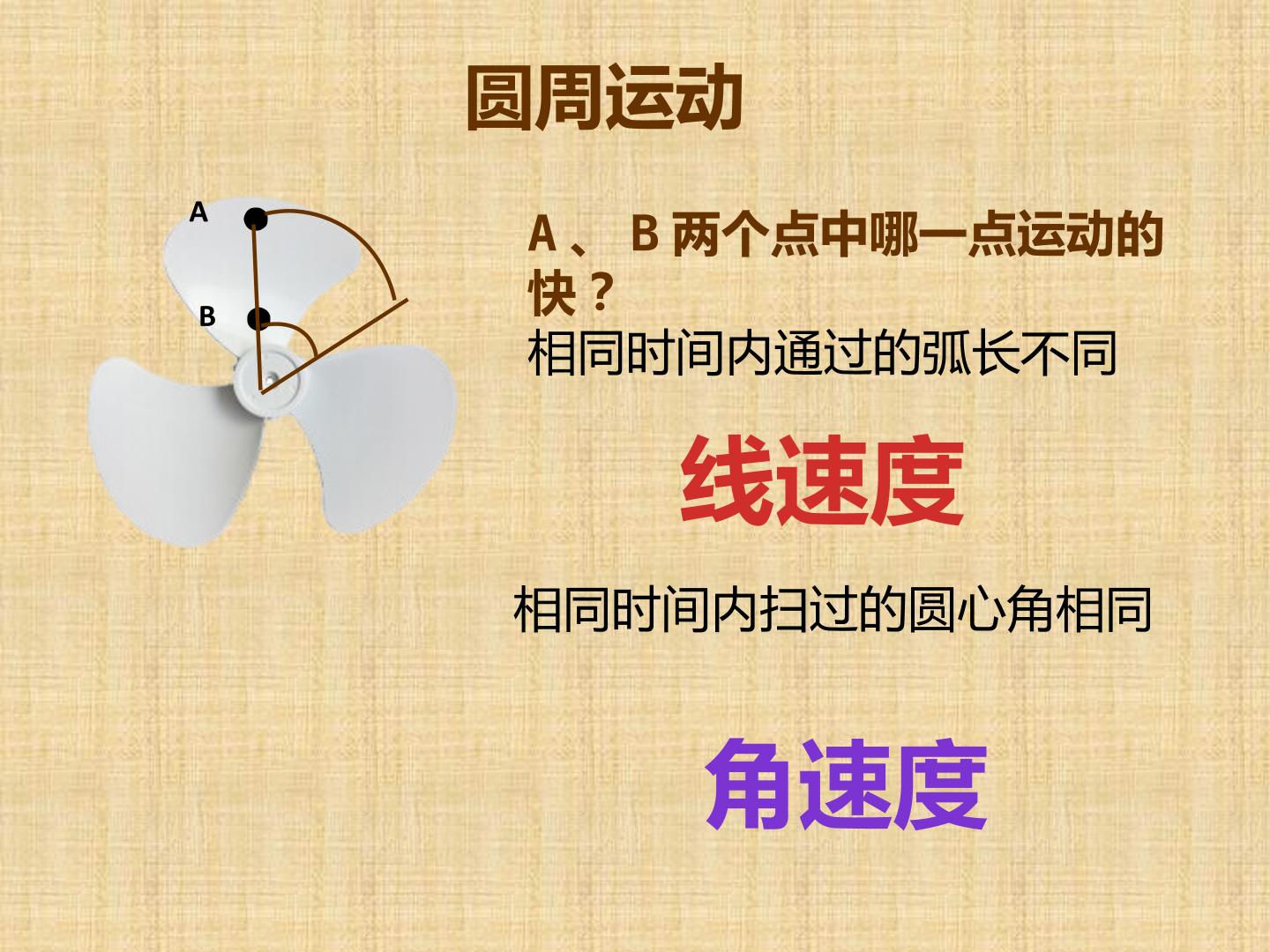 圆周运动

A

B

A、B两个点中哪一点运动的快？

相同时间内通过的弧长不同

线速度

相同时间内扫过的圆心角相同

角速度